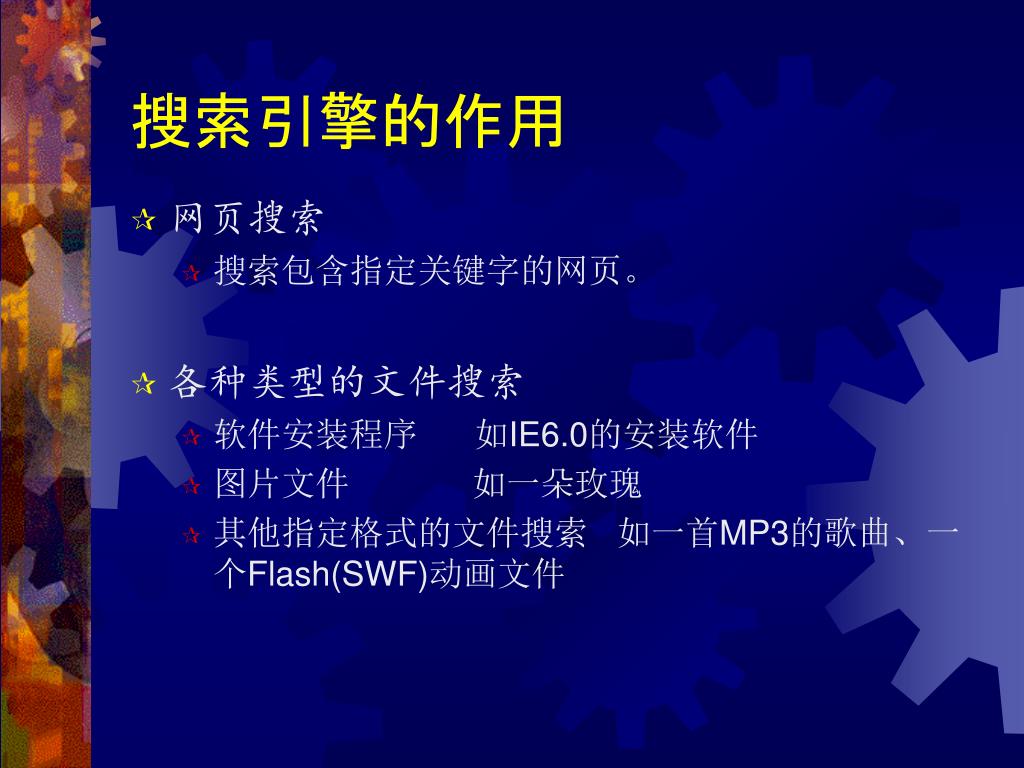 搜索引擎的作用

☆ 网页搜索
☆ 搜索包含指定关键字的网页。

☆ 各种类型的文件搜索
☆ 软件安装程序　　如IE6.0的安装软件
☆ 图片文件　　　　如一朵玫瑰
☆ 其他指定格式的文件搜索　如一首MP3的歌曲、一个Flash(SWF)动画文件